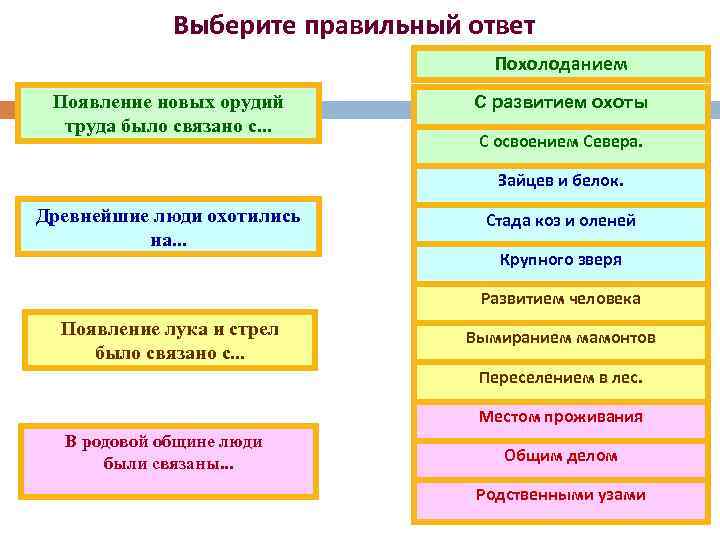 Выберите правильный ответ

Появление новых орудий труда было связано с...

Древнейшие люди охотились на...

Появление лука и стрел было связано с...

В родовой общине люди были связаны...

Похолоданием

С развитием охоты

С освоением Севера.

Зайцев и белок.

Стада коз и оленей

Крупного зверя

Развитием человека

Вымиранием мамонтов

Переселением в лес.

Местом проживания

Общим делом

Родственными узами